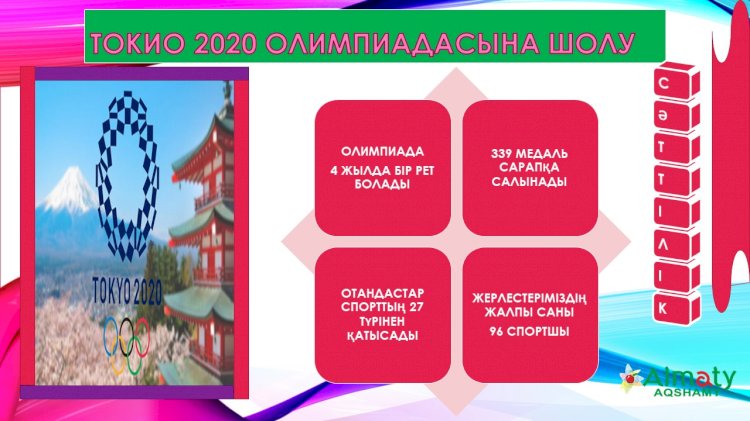 ТОКИО 2020 ОЛИМПИАДАСЫНА ШОЛУ

TOKYO 2020

ОЛИМПИАДА 4 ЖЫЛДА БІР РЕТ БОЛАДЫ

339 МЕДАЛЬ САРАПҚА САЛЫНАДЫ

ОТАНДАСТАР СПОРТТЫҢ 27 ТҮРІНЕН ҚАТЫСАДЫ

ЖЕРЛЕСТЕРІМІЗДІҢ ЖАЛПЫ САНЫ 96 СПОРТШЫ

С
Ә
Т
Т
І
Л
І
К

Almaty AQSHAMY